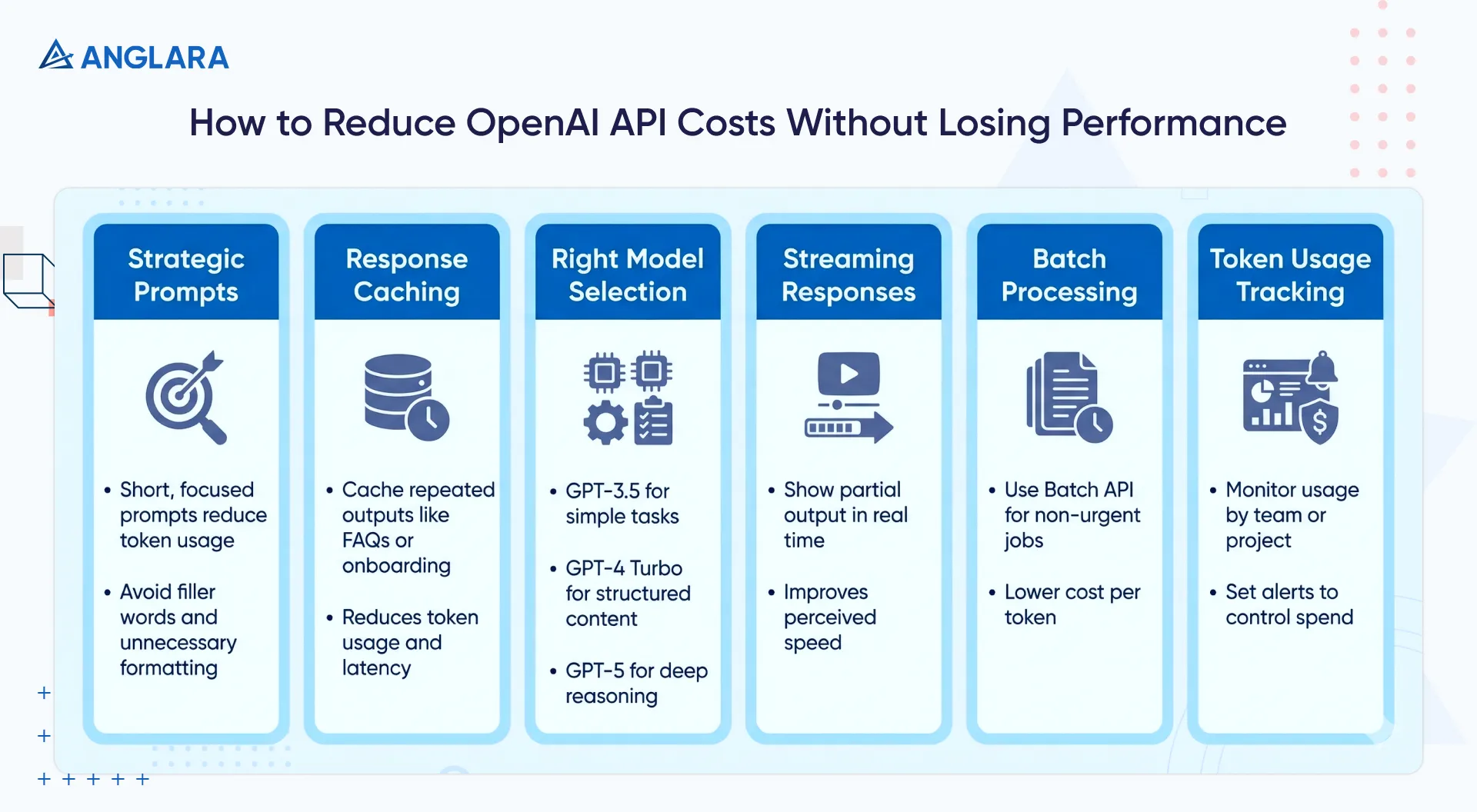 ANGLARA

How to Reduce OpenAI API Costs Without Losing Performance

Strategic Prompts

• Short, focused prompts reduce token usage

• Avoid filler words and unnecessary formatting

Response Caching

• Cache repeated outputs like FAQs or onboarding

• Reduces token usage and latency

Right Model Selection

• GPT-3.5 for simple tasks

• GPT-4 Turbo for structured content

• GPT-5 for deep reasoning

Streaming Responses

• Show partial output in real time

• Improves perceived speed

Batch Processing

• Use Batch API for non-urgent jobs

• Lower cost per token

Token Usage Tracking

• Monitor usage by team or project

• Set alerts to control spend